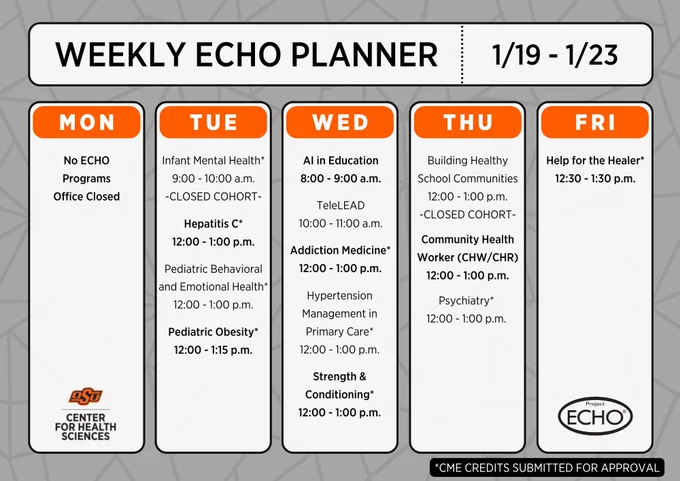 WEEKLY ECHO PLANNER 1/19 - 1/23

MON

No ECHO Programs Office Closed

OSU
CENTER FOR HEALTH SCIENCES

TUE

Infant Mental Health*
9:00 - 10:00 a.m.
-CLOSED COHORT-

Hepatitis C*
12:00 - 1:00 p.m.

Pediatric Behavioral and Emotional Health*
12:00 - 1:00 p.m.

Pediatric Obesity*
12:00 - 1:15 p.m.

WED

AI in Education
8:00 - 9:00 a.m.

TeleLEAD
10:00 - 11:00 a.m.

Addiction Medicine*
12:00 - 1:00 p.m.

Hypertension Management in Primary Care*
12:00 - 1:00 p.m.

Strength & Conditioning*
12:00 - 1:00 p.m.

THU

Building Healthy School Communities
12:00 - 1:00 p.m.
-CLOSED COHORT-

Community Health Worker (CHW/CHR)
12:00 - 1:00 p.m.

Psychiatry*
12:00 - 1:00 p.m.

FRI

Help for the Healer*
12:30 - 1:30 p.m.

Project
ECHO®

*CME CREDITS SUBMITTED FOR APPROVAL